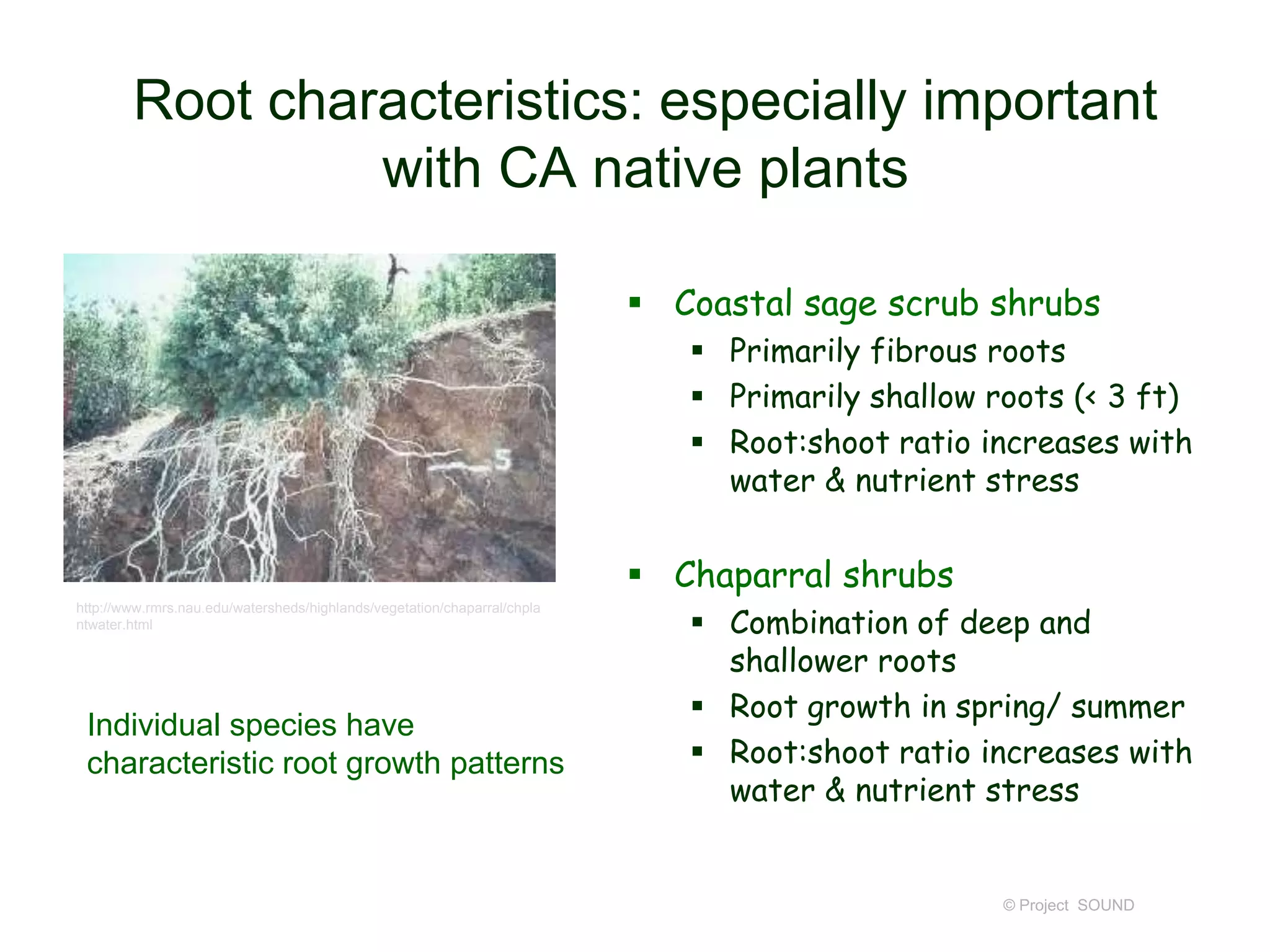 Root characteristics: especially important with CA native plants

5

http://www.rmrs.nau.edu/watersheds/highlands/vegetation/chaparral/chplantwater.html

Individual species have characteristic root growth patterns

▪ Coastal sage scrub shrubs
  ▪ Primarily fibrous roots
  ▪ Primarily shallow roots (< 3 ft)
  ▪ Root:shoot ratio increases with water & nutrient stress

▪ Chaparral shrubs
  ▪ Combination of deep and shallower roots
  ▪ Root growth in spring/ summer
  ▪ Root:shoot ratio increases with water & nutrient stress

© Project SOUND